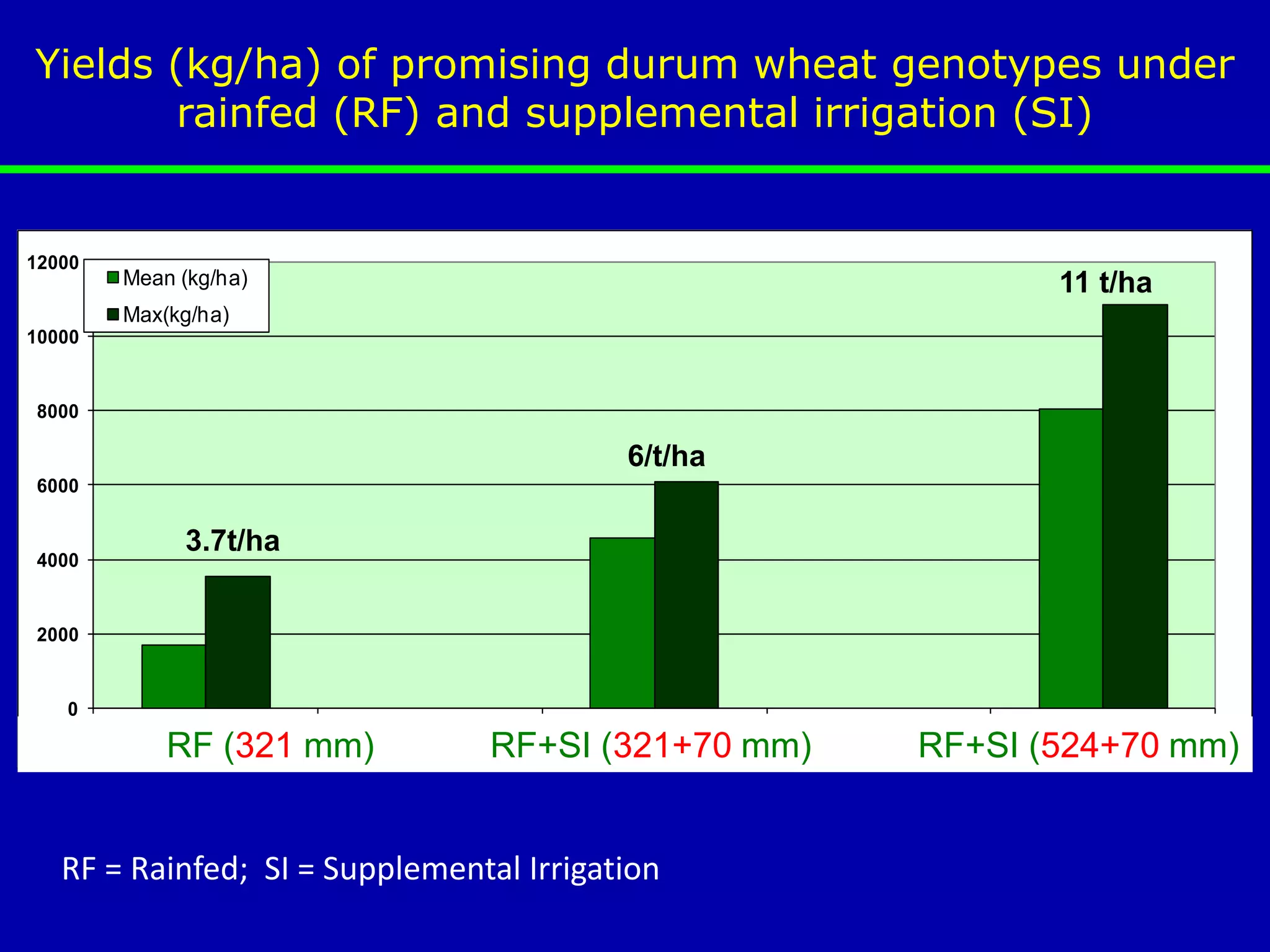 Yields (kg/ha) of promising durum wheat genotypes under rainfed (RF) and supplemental irrigation (SI)

12000
10000
8000
6000
4000
2000
0

Mean (kg/ha)
Max(kg/ha)

3.7t/ha
6/t/ha
11 t/ha

RF (321 mm)
RF+SI (321+70 mm)
RF+SI (524+70 mm)

RF = Rainfed; SI = Supplemental Irrigation